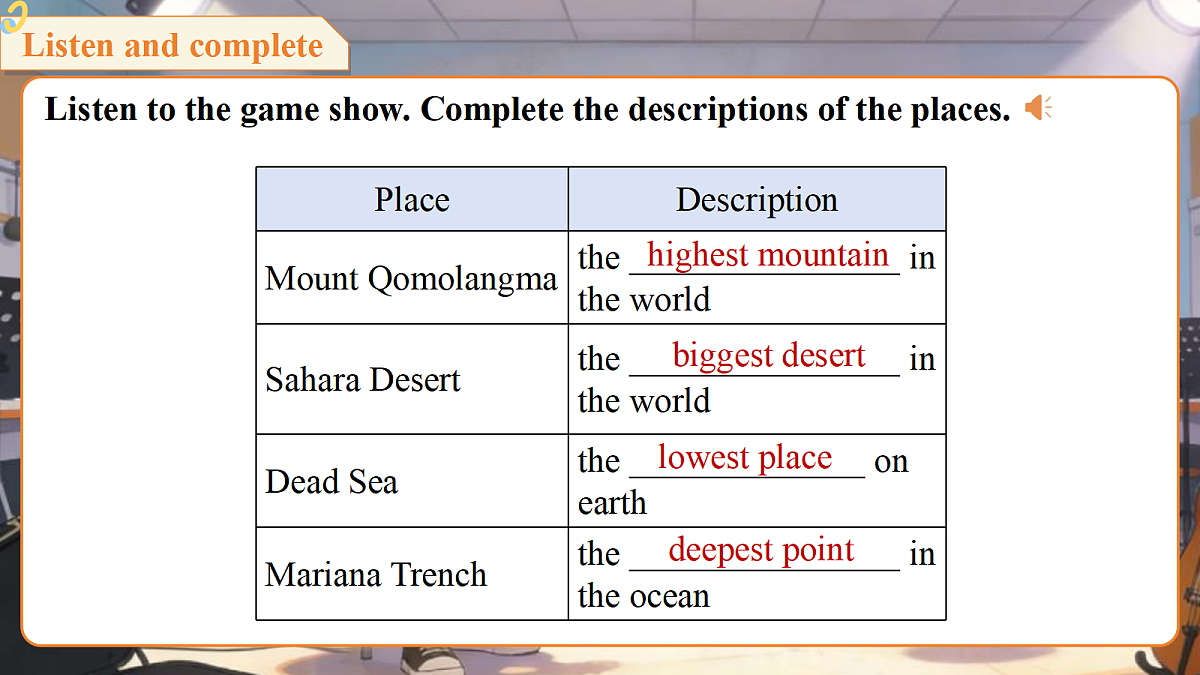 Listen and complete

Listen to the game show. Complete the descriptions of the places.

| Place | Description |
|---|---|
| Mount Qomolangma | the highest mountain in the world |
| Sahara Desert | the biggest desert in the world |
| Dead Sea | the lowest place on earth |
| Mariana Trench | the deepest point in the ocean |